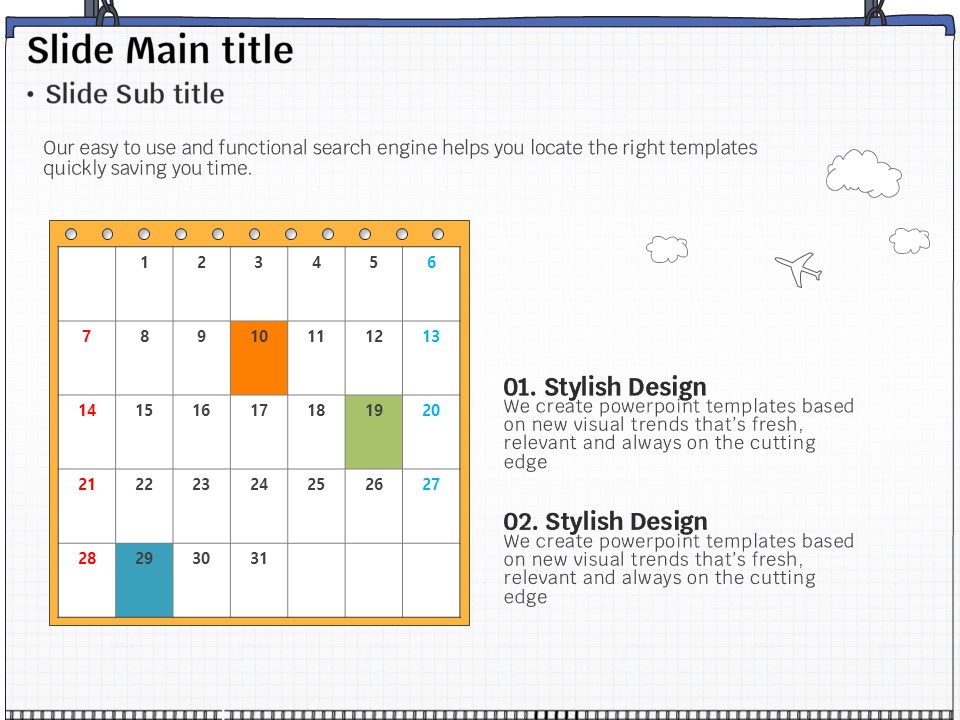 Slide Main title

• Slide Sub title

Our easy to use and functional search engine helps you locate the right templates quickly saving you time.

|  | 1 | 2 | 3 | 4 | 5 | 6 |
|---|---|---|---|---|---|---|
| 7 | 8 | 9 | 10 | 11 | 12 | 13 |
| 14 | 15 | 16 | 17 | 18 | 19 | 20 |
| 21 | 22 | 23 | 24 | 25 | 26 | 27 |
| 28 | 29 | 30 | 31 |  |  |  |

01. Stylish Design
We create powerpoint templates based on new visual trends that's fresh, relevant and always on the cutting edge

02. Stylish Design
We create powerpoint templates based on new visual trends that's fresh, relevant and always on the cutting edge